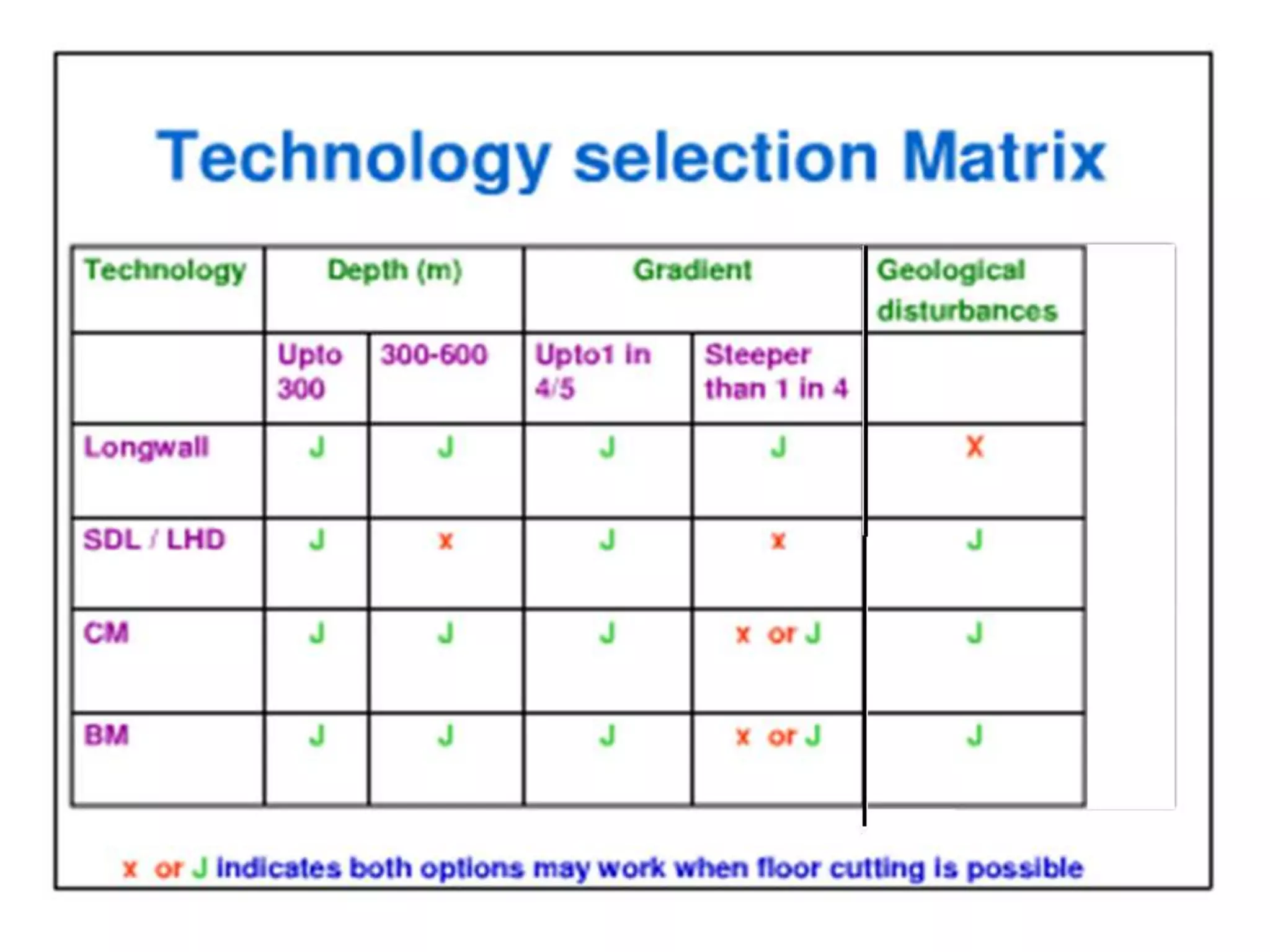 Technology selection Matrix

| Technology | Depth (m) | | Gradient | | Geological disturbances |
|---|---|---|---|---|---|
| | Upto 300 | 300-600 | Upto1 in 4/5 | Steeper than 1 in 4 | |
| Longwall | J | J | J | J | X |
| SDL / LHD | J | x | J | x | J |
| CM | J | J | J | x or J | J |
| BM | J | J | J | x or J | J |

x or J indicates both options may work when floor cutting is possible